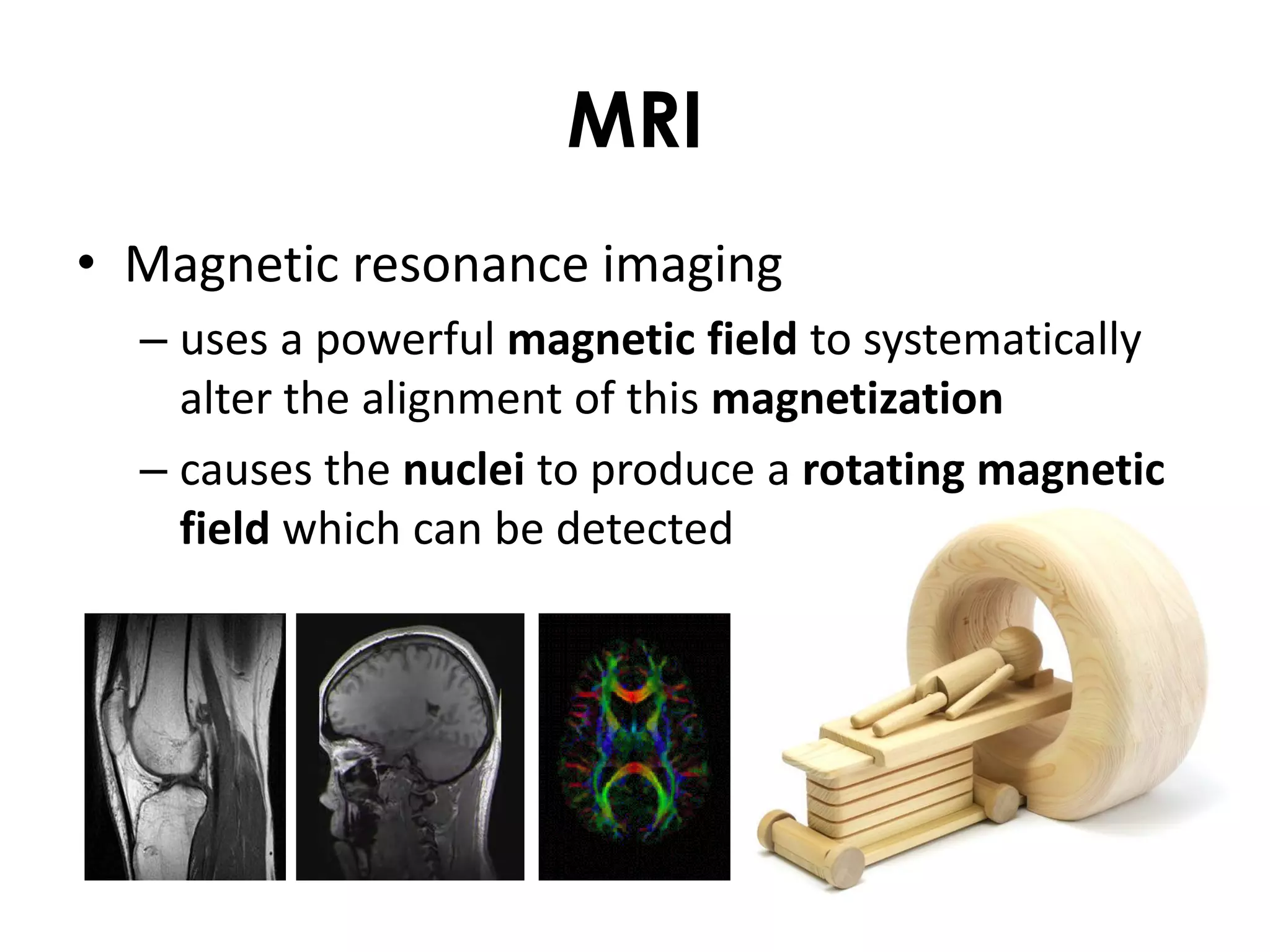 MRI

• Magnetic resonance imaging

– uses a powerful magnetic field to systematically alter the alignment of this magnetization

– causes the nuclei to produce a rotating magnetic field which can be detected